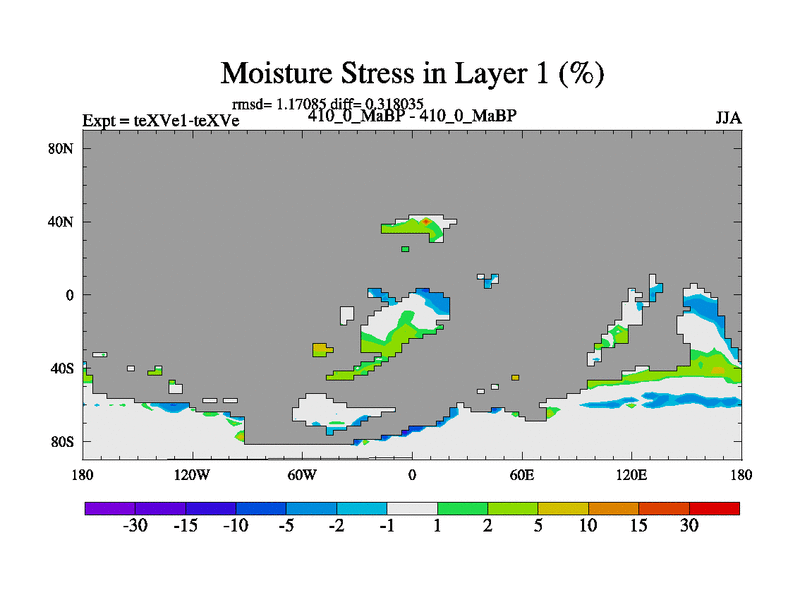 Moisture Stress in Layer 1 (%)

rmsd= 1.17085 diff= 0.318035

Expt = teXVe1-teXVe

410_0_MaBP - 410_0_MaBP

JJA

80N
40N
0
40S
80S

180
120W
60W
0
60E
120E
180

-30 -15 -10 -5 -2 -1 1 2 5 10 15 30